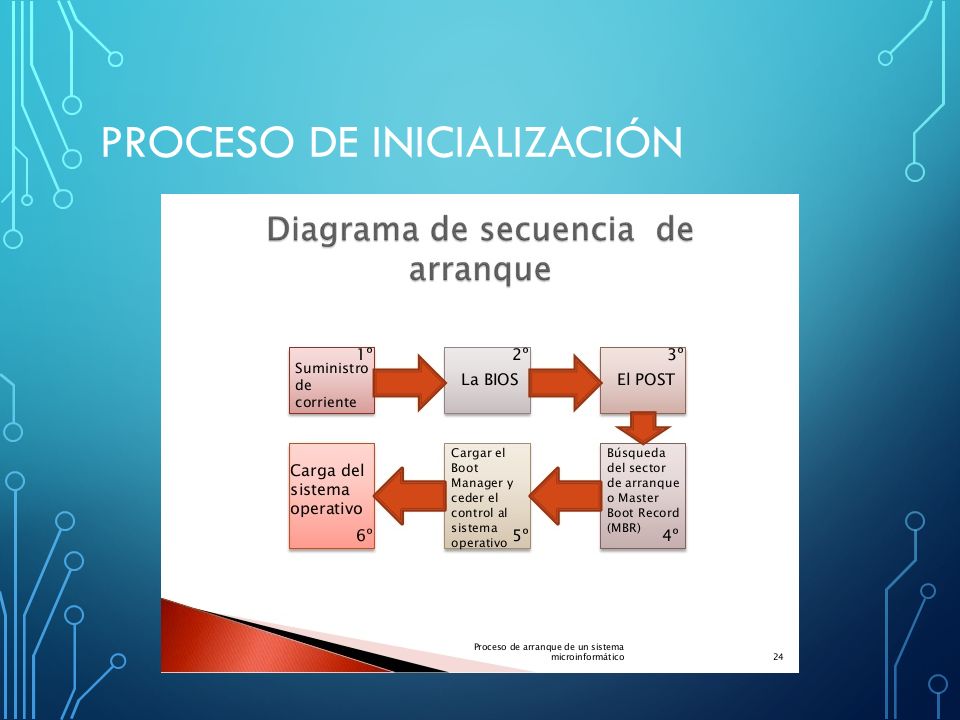 PROCESO DE INICIALIZACIÓN

Diagrama de secuencia de arranque

1º
Suministro de corriente

2º
La BIOS

3º
El POST

Búsqueda del sector de arranque o Master Boot Record (MBR)
4º

Cargar el Boot Manager y ceder el control al sistema operativo
5º

Carga del sistema operativo
6º

Proceso de arranque de un sistema microinformático

24